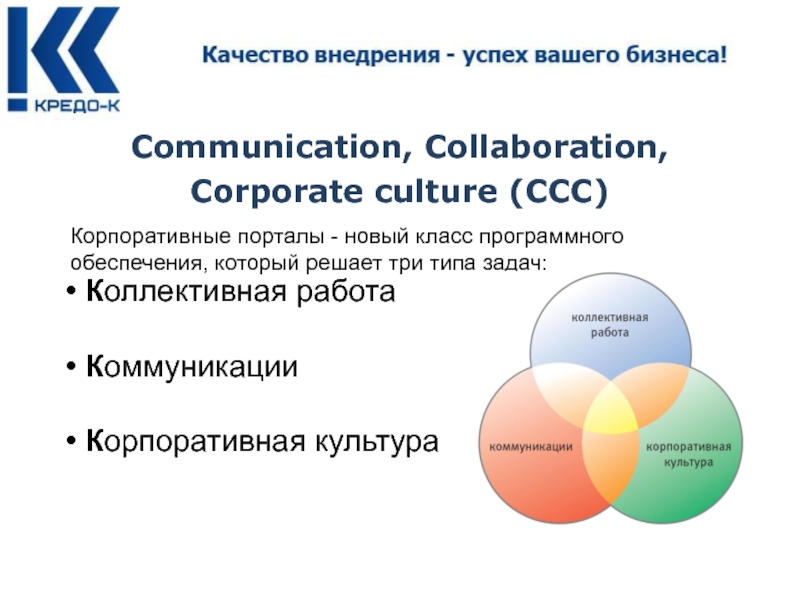 КРЕДО-К

Качество внедрения - успех вашего бизнеса!

Communication, Collaboration, Corporate culture (CCC)

Корпоративные порталы - новый класс программного обеспечения, который решает три типа задач:

• Коллективная работа

• Коммуникации

• Корпоративная культура

коллективная работа

коммуникации

корпоративная культура